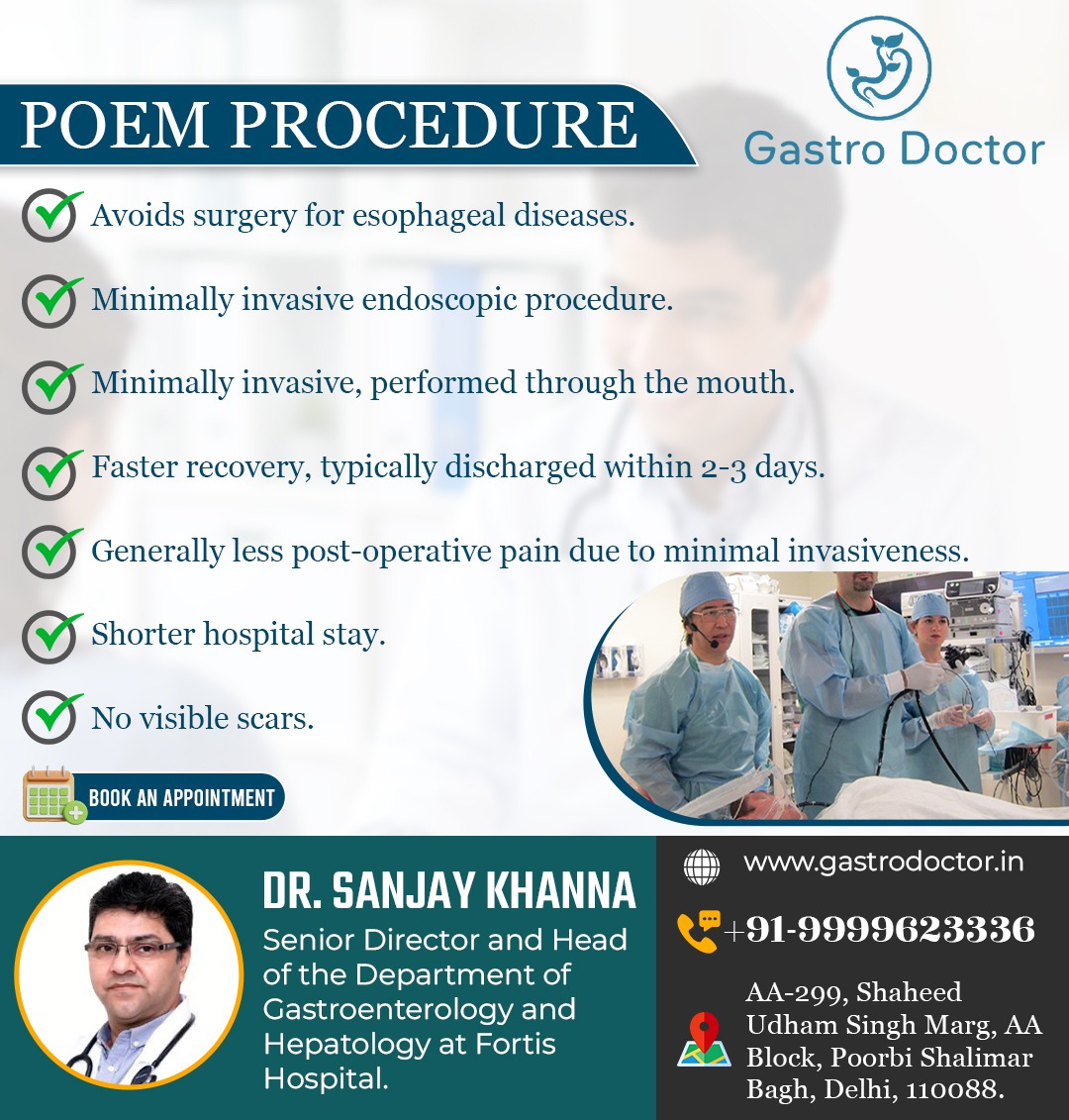 POEM PROCEDURE

Gastro Doctor

Avoids surgery for esophageal diseases.

Minimally invasive endoscopic procedure.

Minimally invasive, performed through the mouth.

Faster recovery, typically discharged within 2-3 days.

Generally less post-operative pain due to minimal invasiveness.

Shorter hospital stay.

No visible scars.

BOOK AN APPOINTMENT

DR. SANJAY KHANNA

Senior Director and Head of the Department of Gastroenterology and Hepatology at Fortis Hospital.

www.gastrodoctor.in

+91-9999623336

AA-299, Shaheed Udham Singh Marg, AA Block, Poorbi Shalimar Bagh, Delhi, 110088.